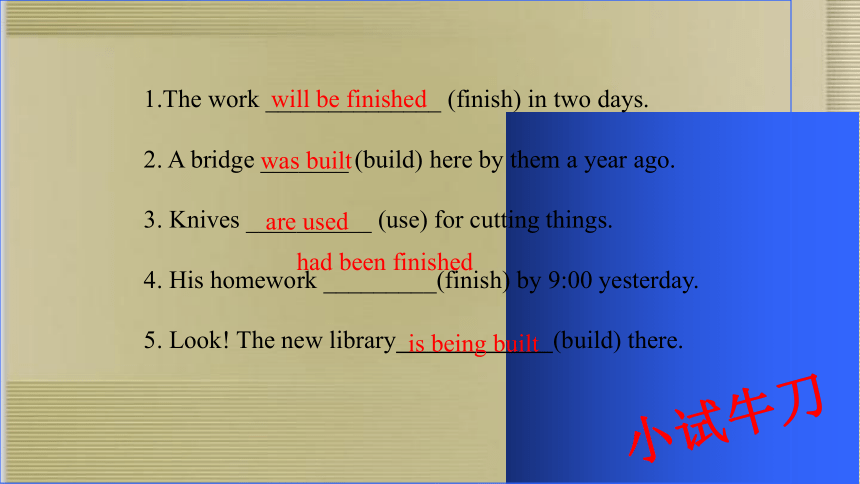 1.The work will be finished (finish) in two days.

2. A bridge was built (build) here by them a year ago.

3. Knives are used (use) for cutting things.

4. His homework had been finished (finish) by 9:00 yesterday.

5. Look! The new library is being built (build) there.

小试牛刀